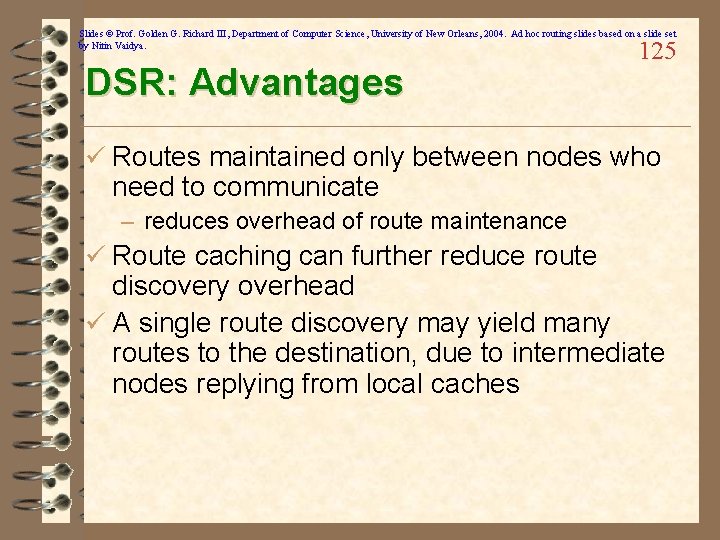 Slides © Prof. Golden G. Richard III, Department of Computer Science, University of New Orleans, 2004. Ad hoc routing slides based on a slide set by Nitin Vaidya.

125

DSR: Advantages

✓ Routes maintained only between nodes who need to communicate

– reduces overhead of route maintenance

✓ Route caching can further reduce route discovery overhead

✓ A single route discovery may yield many routes to the destination, due to intermediate nodes replying from local caches